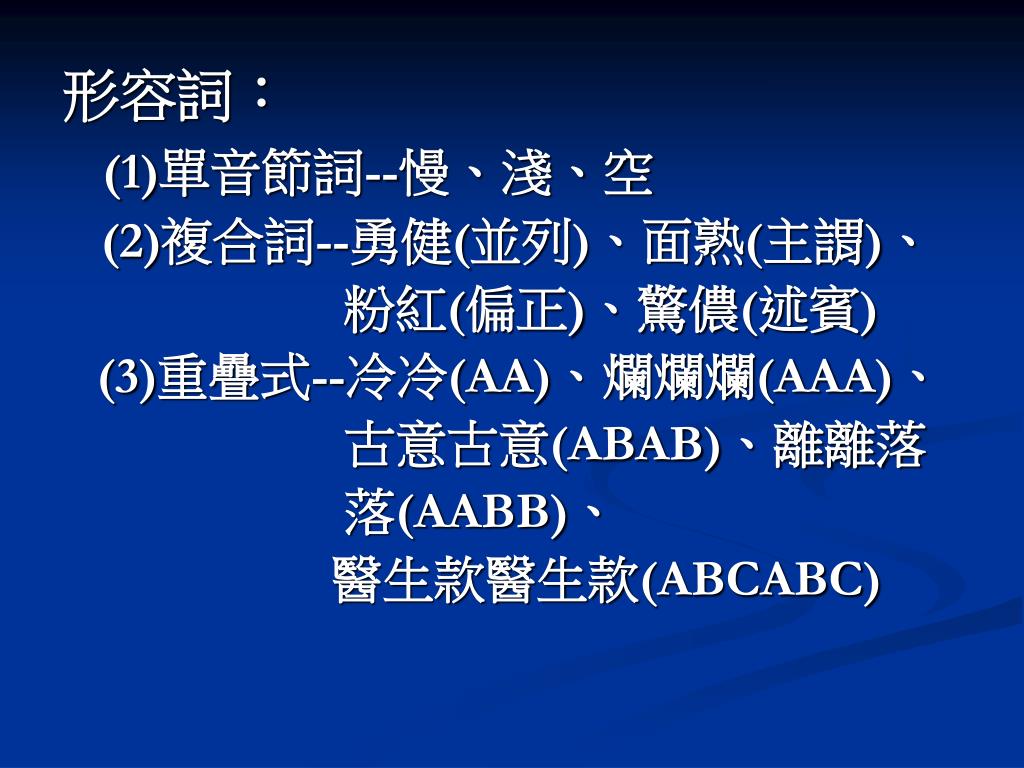 形容詞：

(1)單音節詞--慢、淺、空

(2)複合詞--勇健(並列)、面熟(主謂)、粉紅(偏正)、驚儂(述賓)

(3)重疊式--冷冷(AA)、爛爛爛(AAA)、古意古意(ABAB)、離離落落(AABB)、醫生款醫生款(ABCABC)